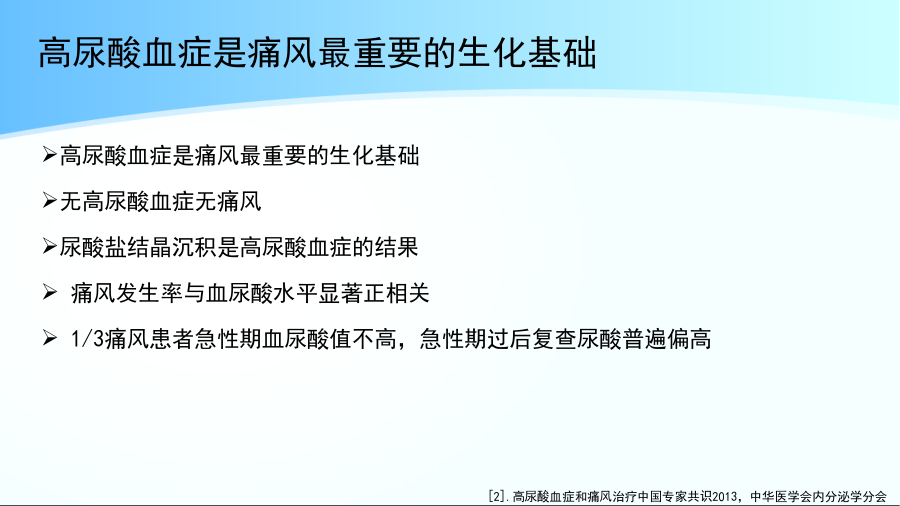 高尿酸血症是痛风最重要的生化基础

➢高尿酸血症是痛风最重要的生化基础

➢无高尿酸血症无痛风

➢尿酸盐结晶沉积是高尿酸血症的结果

➢ 痛风发生率与血尿酸水平显著正相关

➢ 1/3痛风患者急性期血尿酸值不高，急性期过后复查尿酸普遍偏高

[2].高尿酸血症和痛风治疗中国专家共识2013，中华医学会内分泌学分会